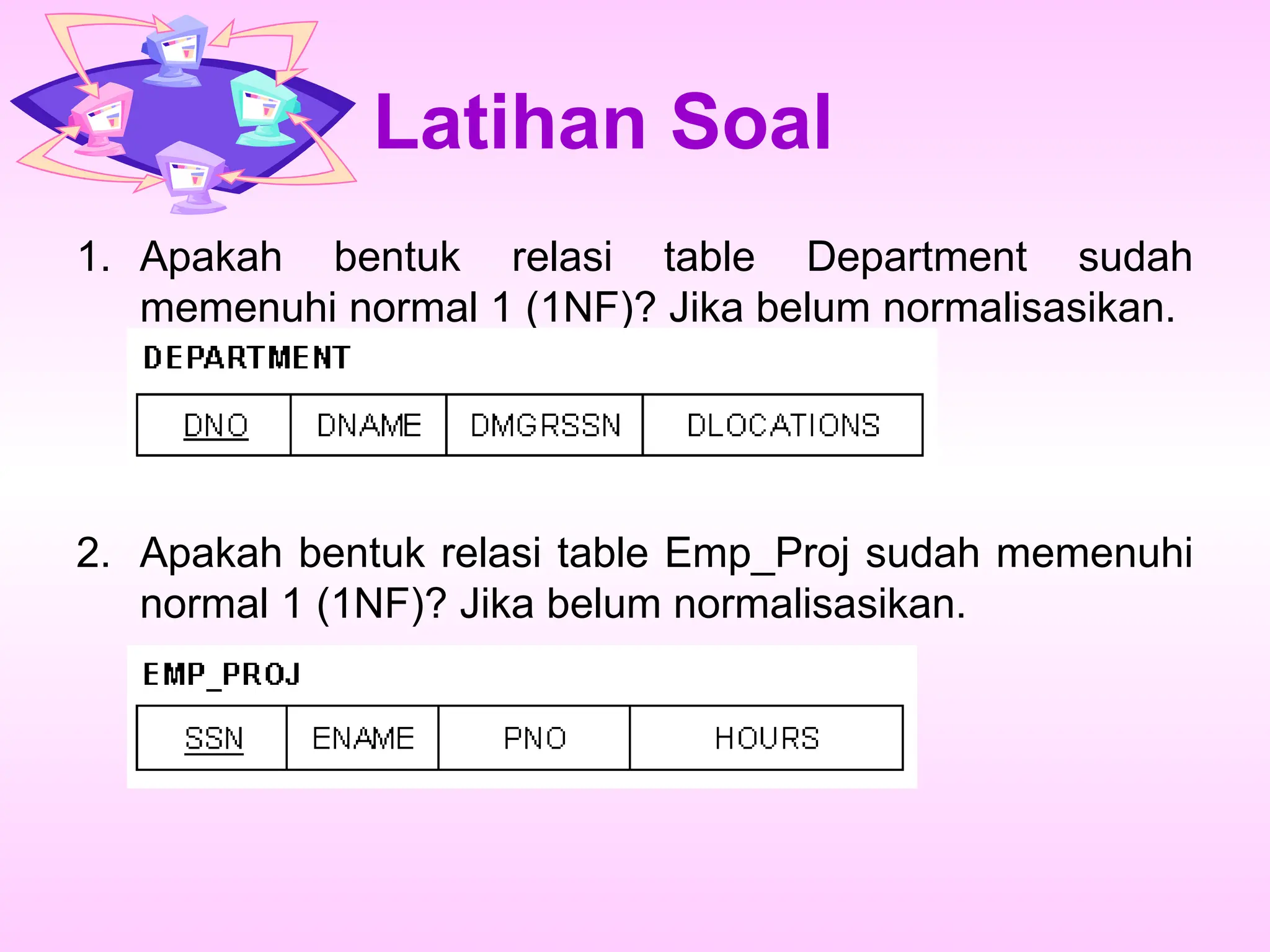 Latihan Soal

1. Apakah bentuk relasi table Department sudah memenuhi normal 1 (1NF)? Jika belum normalisasikan.

DEPARTMENT

| DNO | DNAME | DMGRSSN | DLOCATIONS |
|---|---|---|---|

2. Apakah bentuk relasi table Emp_Proj sudah memenuhi normal 1 (1NF)? Jika belum normalisasikan.

EMP_PROJ

| SSN | ENAME | PNO | HOURS |
|---|---|---|---|